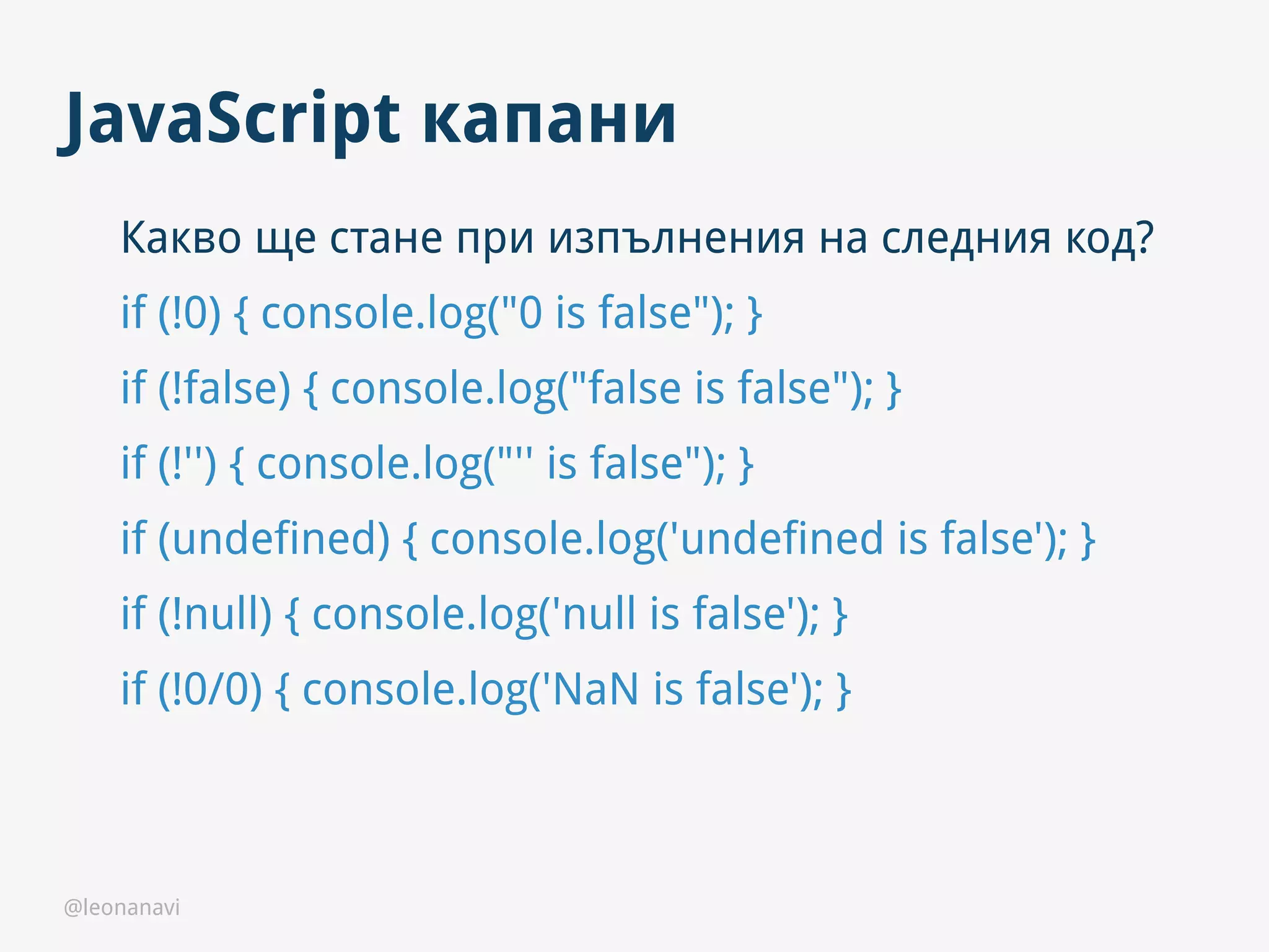 JavaScript капани

Какво ще стане при изпълнения на следния код?

if (!0) { console.log("0 is false"); }

if (!false) { console.log("false is false"); }

if (!'') { console.log("'' is false"); }

if (undefined) { console.log('undefined is false'); }

if (!null) { console.log('null is false'); }

if (!0/0) { console.log('NaN is false'); }

@leonanavi